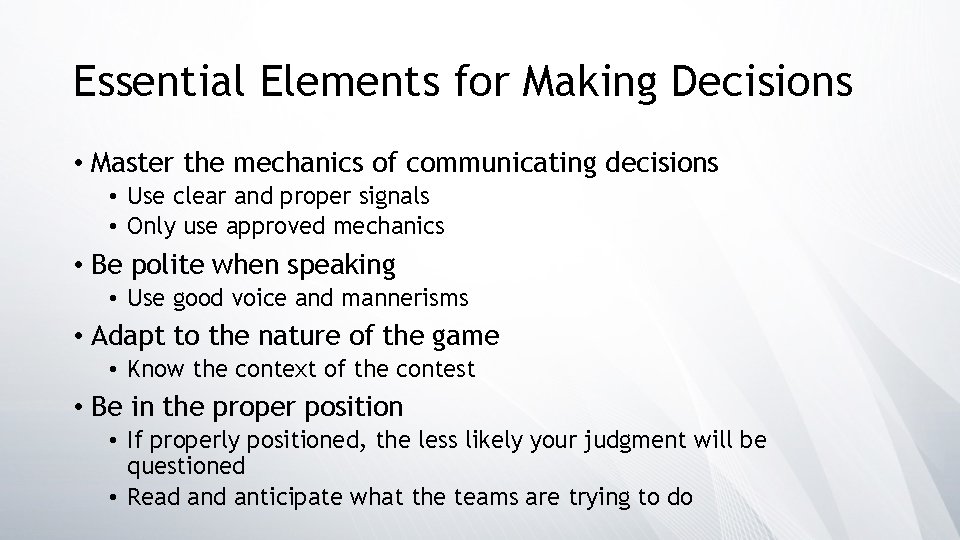 Essential Elements for Making Decisions

• Master the mechanics of communicating decisions
  • Use clear and proper signals
  • Only use approved mechanics
• Be polite when speaking
  • Use good voice and mannerisms
• Adapt to the nature of the game
  • Know the context of the contest
• Be in the proper position
  • If properly positioned, the less likely your judgment will be questioned
  • Read and anticipate what the teams are trying to do